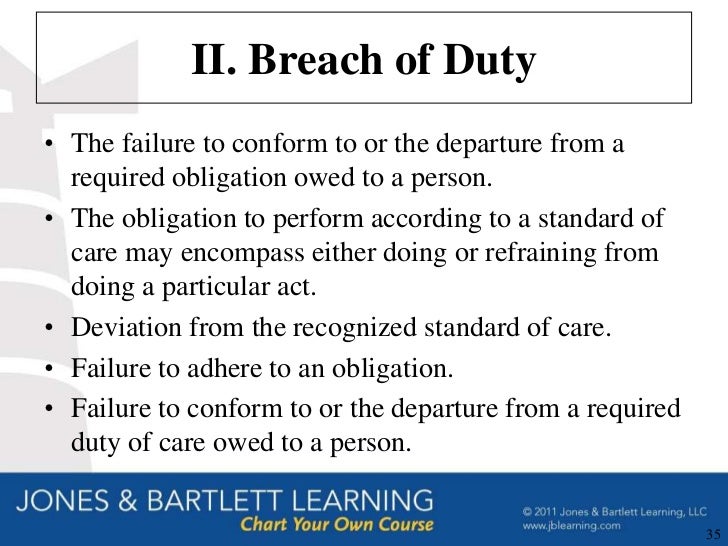 II. Breach of Duty

• The failure to conform to or the departure from a required obligation owed to a person.
• The obligation to perform according to a standard of care may encompass either doing or refraining from doing a particular act.
• Deviation from the recognized standard of care.
• Failure to adhere to an obligation.
• Failure to conform to or the departure from a required duty of care owed to a person.

JONES & BARTLETT LEARNING
Chart Your Own Course

© 2011 Jones & Bartlett Learning, LLC
www.jblearning.com

35